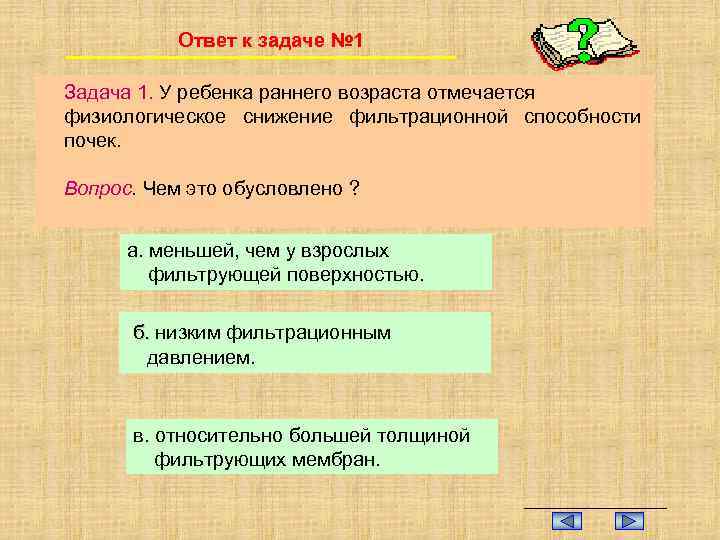 Ответ к задаче №1

Задача 1. У ребенка раннего возраста отмечается физиологическое снижение фильтрационной способности почек.

Вопрос. Чем это обусловлено ?

а. меньшей, чем у взрослых фильтрующей поверхностью.

б. низким фильтрационным давлением.

в. относительно большей толщиной фильтрующих мембран.